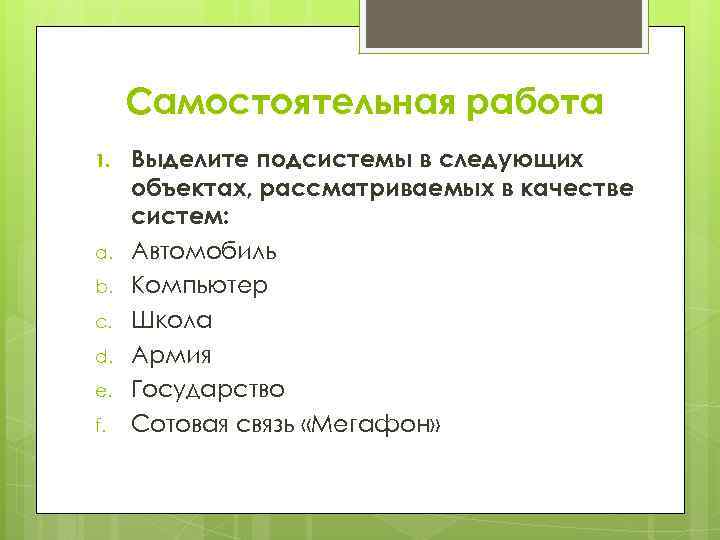 Самостоятельная работа

1. Выделите подсистемы в следующих объектах, рассматриваемых в качестве систем:

a. Автомобиль
b. Компьютер
c. Школа
d. Армия
e. Государство
f. Сотовая связь «Мегафон»